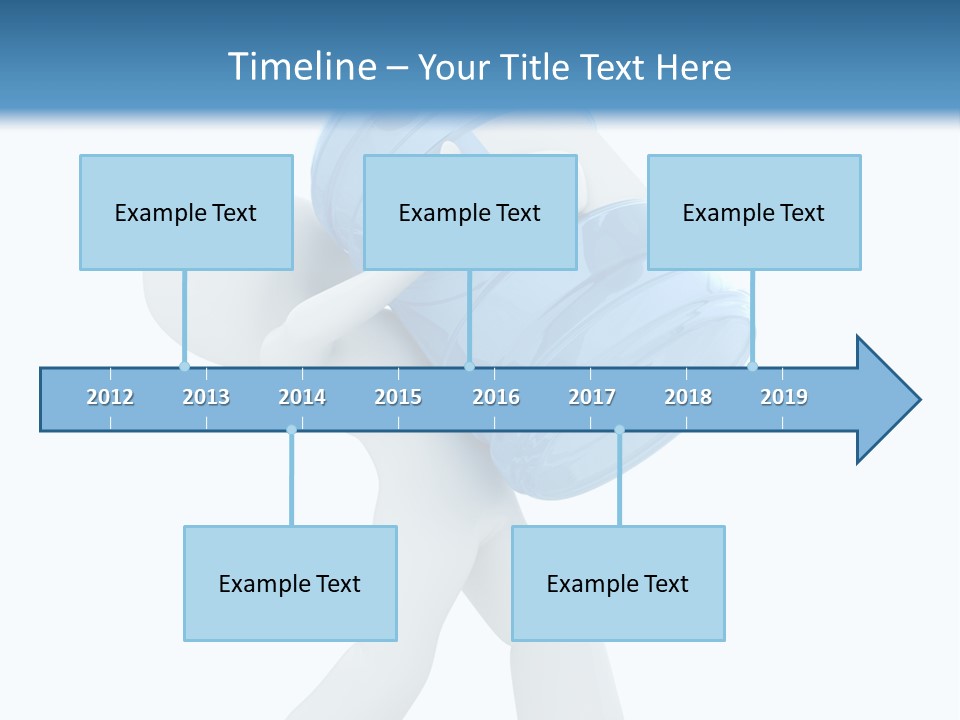 Timeline – Your Title Text Here

Example Text

Example Text

Example Text

2012 2013 2014 2015 2016 2017 2018 2019

Example Text

Example Text